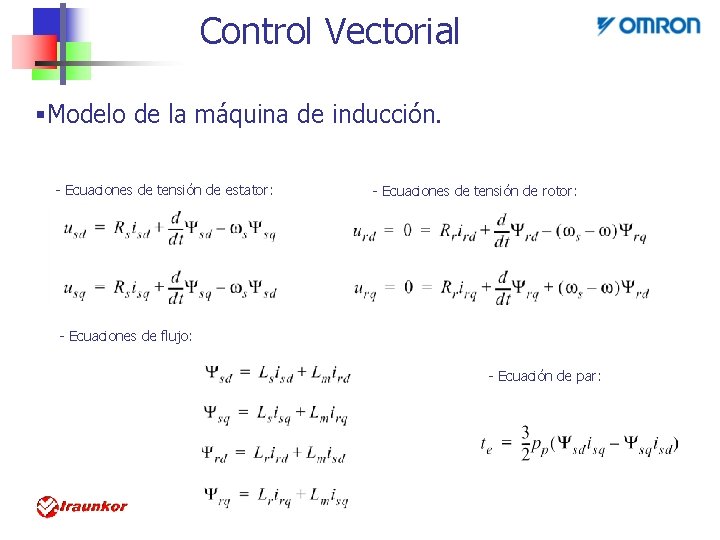 Control Vectorial

OMRON

▪Modelo de la máquina de inducción.

- Ecuaciones de tensión de estator:

$u_{sd} = R_s i_{sd} + \frac{d}{dt}\Psi_{sd} - \omega_s \Psi_{sq}$

$u_{sq} = R_s i_{sq} + \frac{d}{dt}\Psi_{sq} - \omega_s \Psi_{sd}$

- Ecuaciones de tensión de rotor:

$u_{rd} = 0 = R_r i_{rd} + \frac{d}{dt}\Psi_{rd} - (\omega_s - \omega)\Psi_{rq}$

$u_{rq} = 0 = R_r i_{rq} + \frac{d}{dt}\Psi_{rq} + (\omega_s - \omega)\Psi_{rd}$

- Ecuaciones de flujo:

$\Psi_{sd} = L_s i_{sd} + L_m i_{rd}$

$\Psi_{sq} = L_s i_{sq} + L_m i_{rq}$

$\Psi_{rd} = L_r i_{rd} + L_m i_{sd}$

$\Psi_{rq} = L_r i_{rq} + L_m i_{sq}$

- Ecuación de par:

$t_e = \frac{3}{2} p_p (\Psi_{sd} i_{sq} - \Psi_{sq} i_{sd})$

Iraunkor